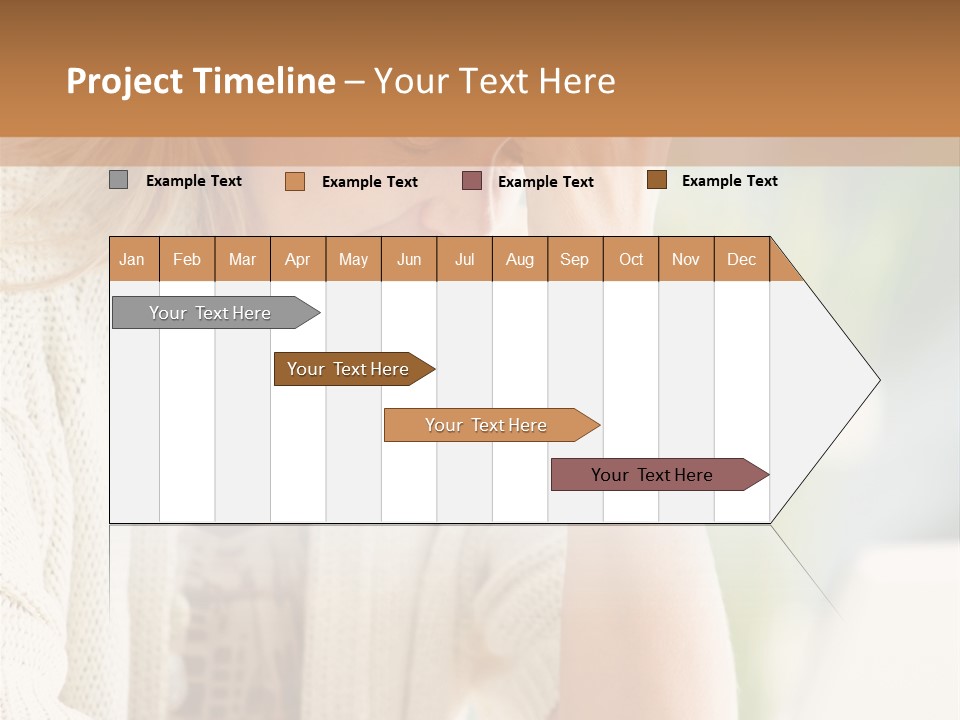 Project Timeline – Your Text Here

Example Text Example Text Example Text Example Text

| Jan | Feb | Mar | Apr | May | Jun | Jul | Aug | Sep | Oct | Nov | Dec |
|---|---|---|---|---|---|---|---|---|---|---|---|

Your Text Here

Your Text Here

Your Text Here

Your Text Here